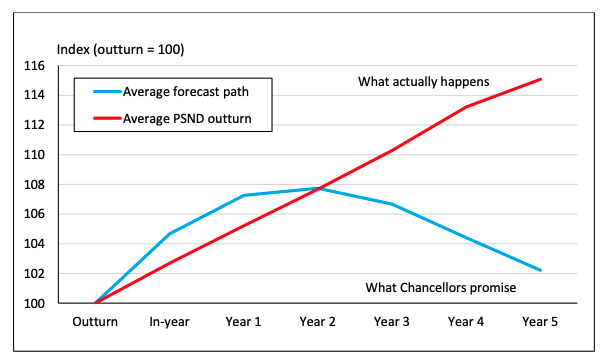 Index (outturn = 100)

116
114
112
110
108
106
104
102
100

Average forecast path
Average PSND outturn

What actually happens

What Chancellors promise

Outturn
In-year
Year 1
Year 2
Year 3
Year 4
Year 5